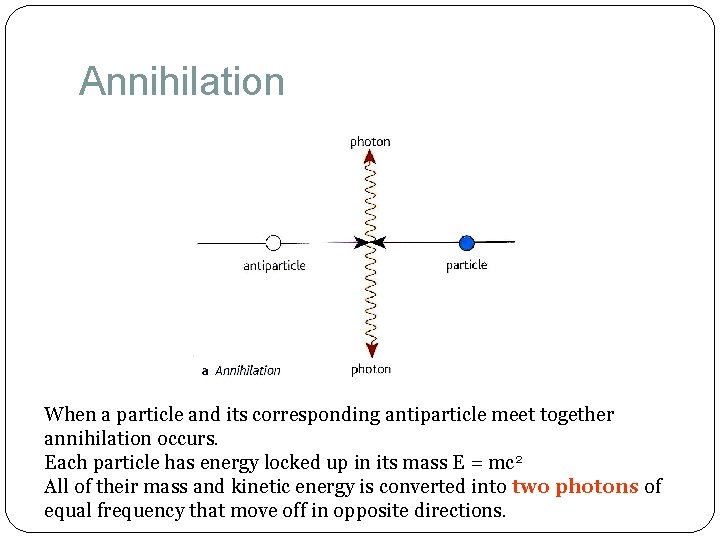 Annihilation

photon

antiparticle

particle

a Annihilation

photon

When a particle and its corresponding antiparticle meet together annihilation occurs.
Each particle has energy locked up in its mass $E = mc^2$
All of their mass and kinetic energy is converted into two photons of equal frequency that move off in opposite directions.